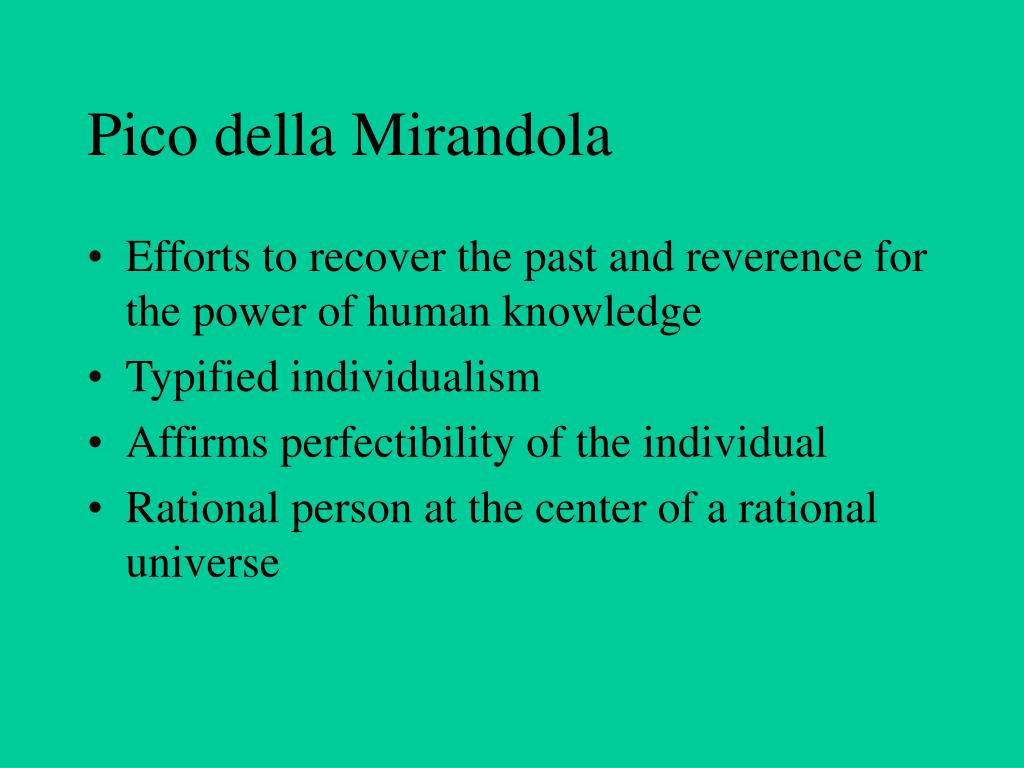 Pico della Mirandola

• Efforts to recover the past and reverence for the power of human knowledge
• Typified individualism
• Affirms perfectibility of the individual
• Rational person at the center of a rational universe